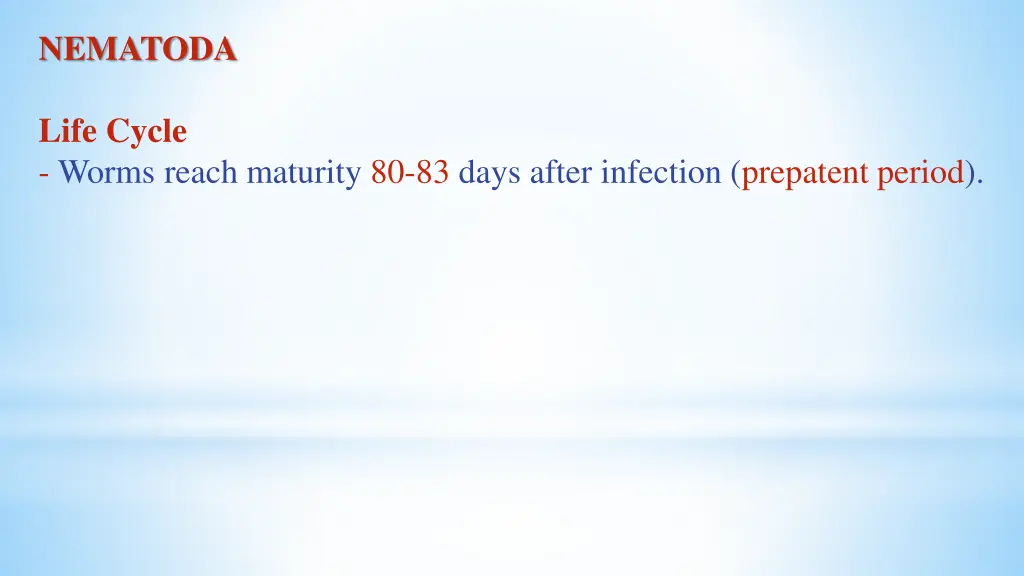 NEMATODA

Life Cycle
- Worms reach maturity 80-83 days after infection (prepatent period).